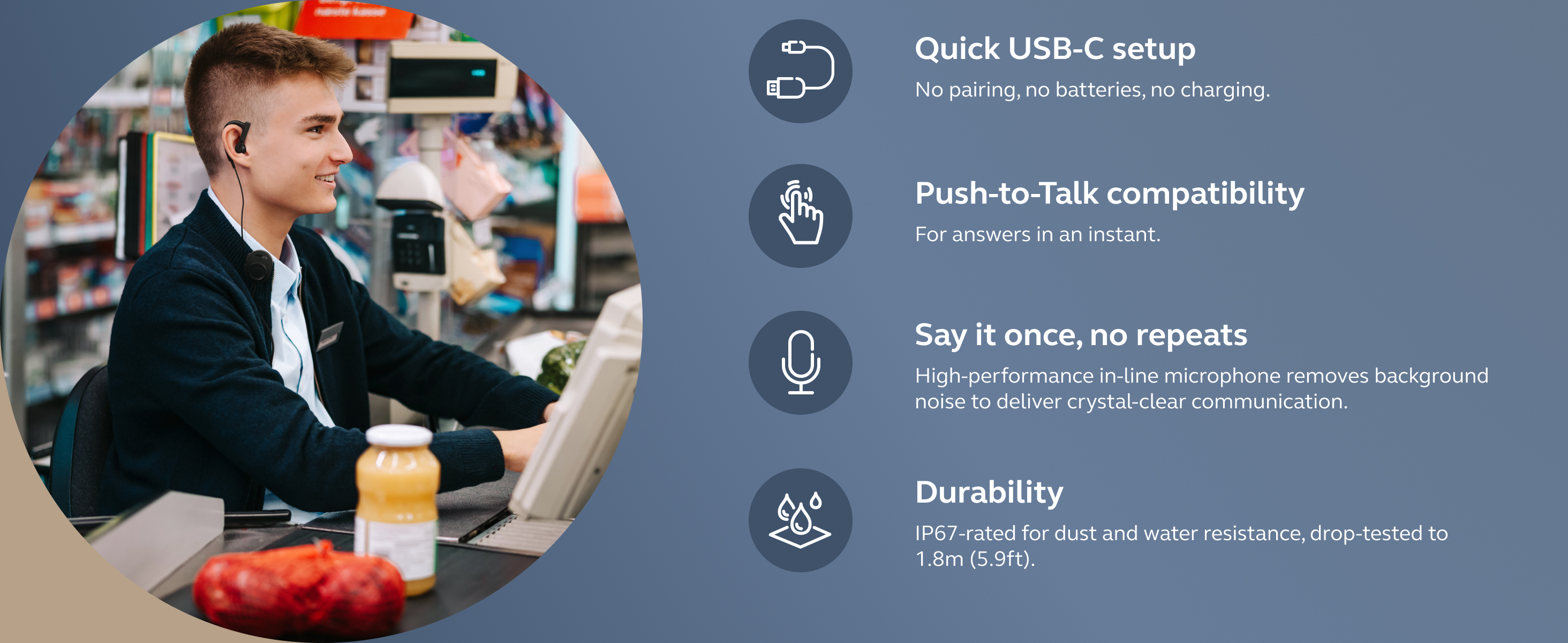 Quick USB-C setup
No pairing, no batteries, no charging.

Push-to-Talk compatibility
For answers in an instant.

Say it once, no repeats
High-performance in-line microphone removes background noise to deliver crystal-clear communication.

Durability
IP67-rated for dust and water resistance, drop-tested to 1.8m (5.9ft).